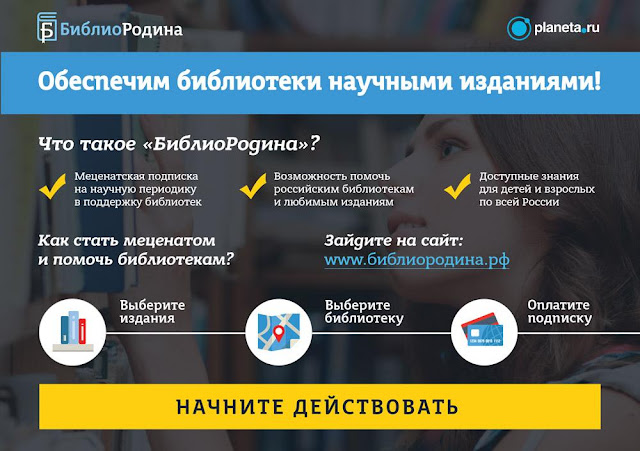 БиблиоРодина

planeta.ru

Обеспечим библиотеки научными изданиями!

Что такое «БиблиоРодина»?

Меценатская подписка на научную периодику в поддержку библиотек

Возможность помочь российским библиотекам и любимым изданиям

Доступные знания для детей и взрослых по всей России

Как стать меценатом и помочь библиотекам?

Зайдите на сайт: www.библиородина.рф

Выберите издания

Выберите библиотеку

Оплатите подписку

НАЧНИТЕ ДЕЙСТВОВАТЬ